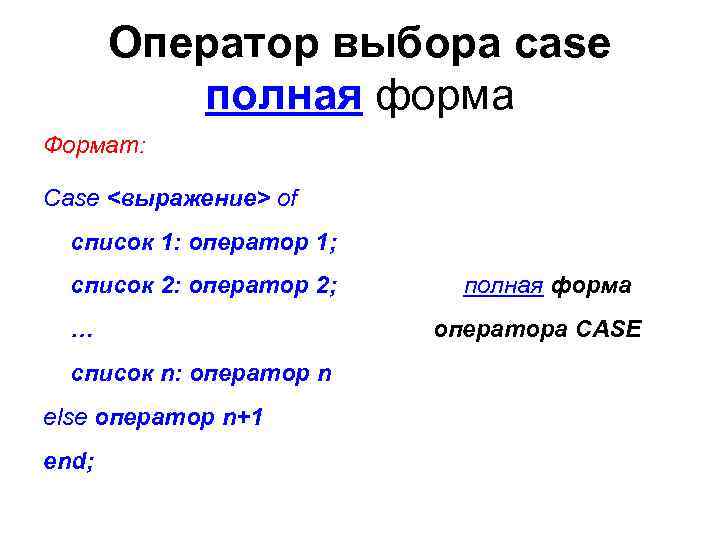 Оператор выбора case
полная форма

Формат:

Case <выражение> of

список 1: оператор 1;

список 2: оператор 2;

…

список n: оператор n

else оператор n+1

end;

полная форма
оператора CASE